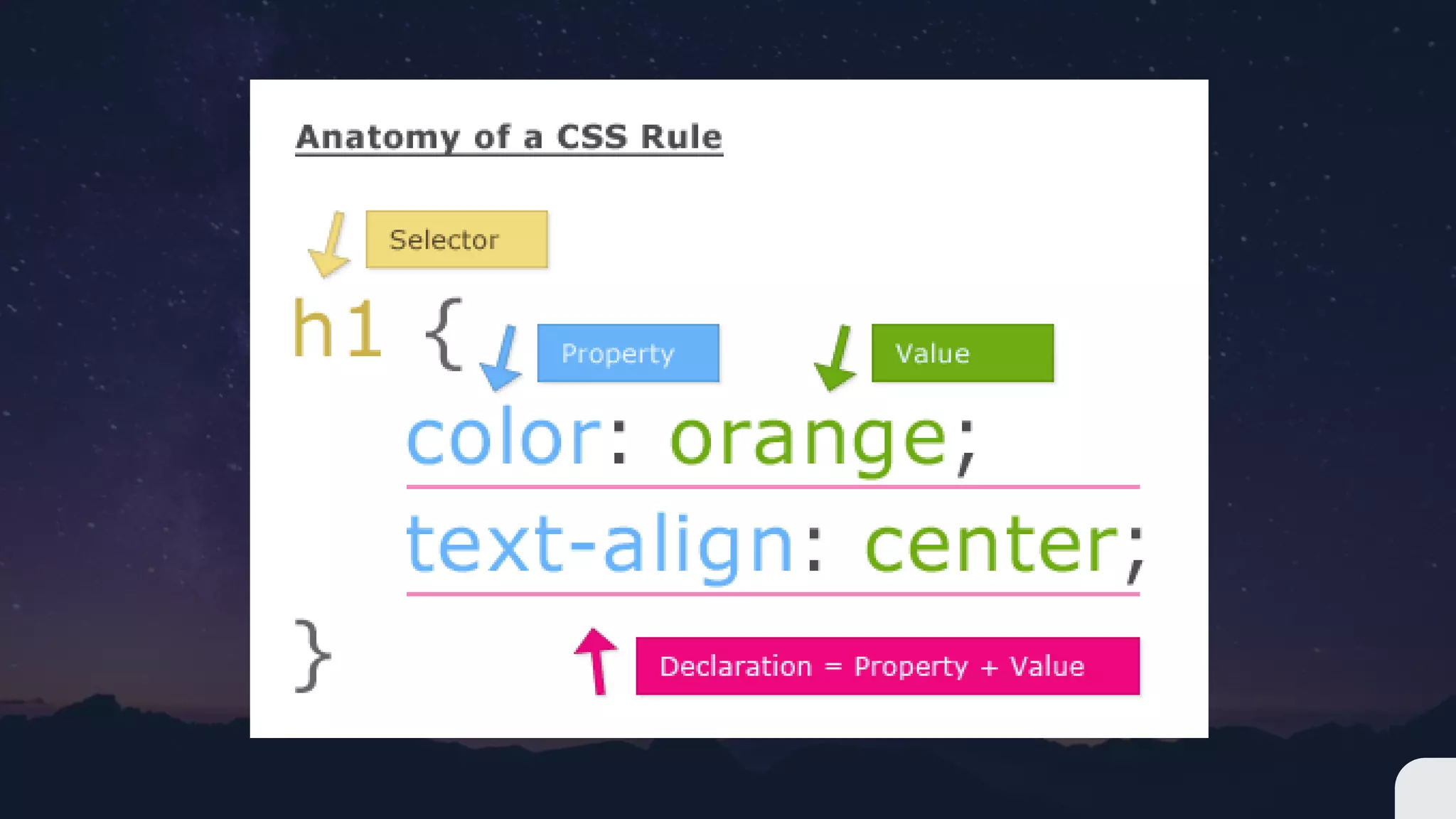 Anatomy of a CSS Rule

Selector

h1 {

Property

Value

color: orange;

text-align: center;

}

Declaration = Property + Value